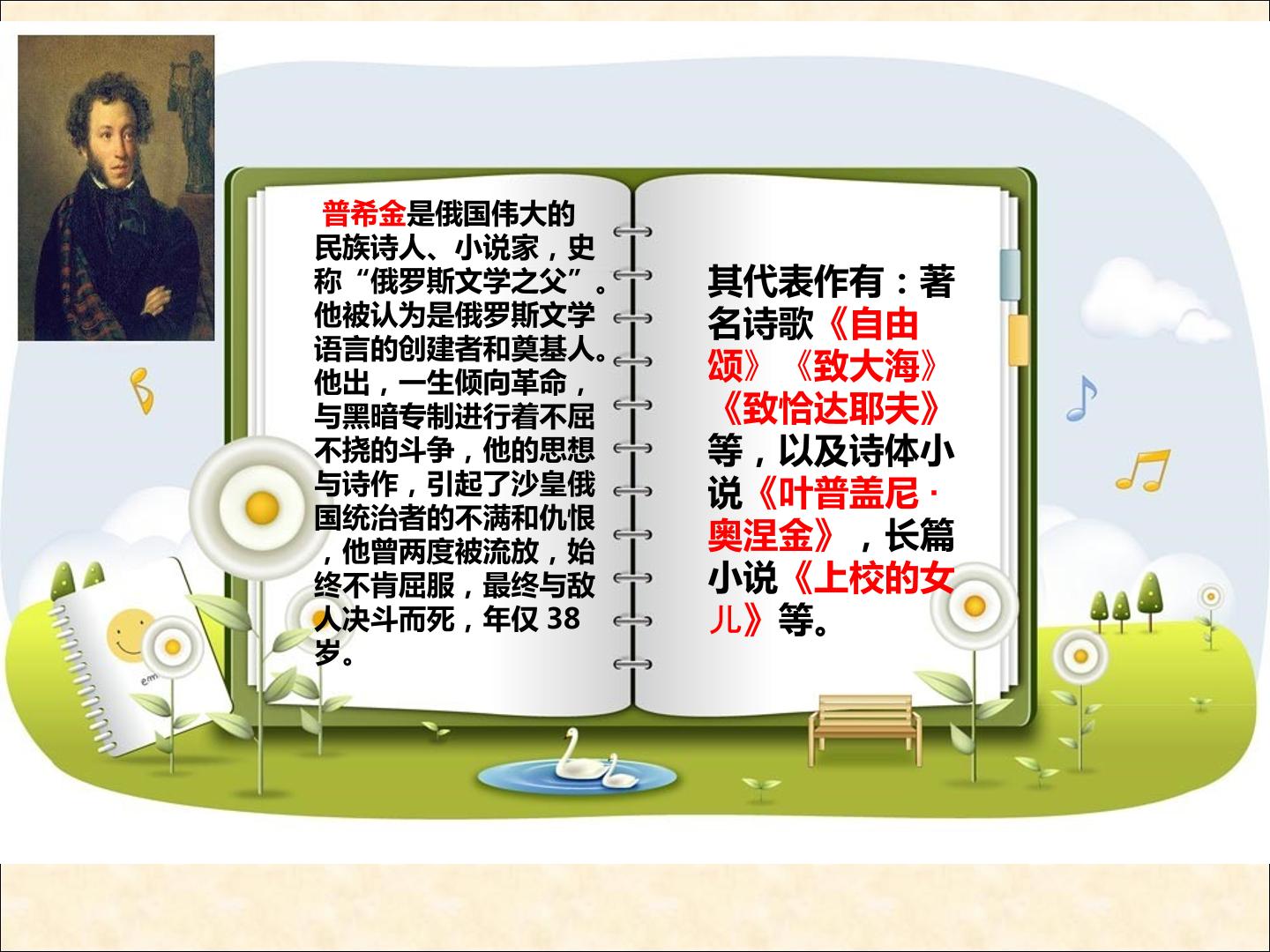 普希金是俄国伟大的民族诗人、小说家，史称“俄罗斯文学之父”。他被认为是俄罗斯文学语言的创建者和奠基人。他出，一生倾向革命，与黑暗专制进行着不屈不挠的斗争，他的思想与诗作，引起了沙皇俄国统治者的不满和仇恨，他曾两度被流放，始终不肯屈服，最终与敌人决斗而死，年仅 38 岁。

其代表作有：著名诗歌《自由颂》《致大海》《致恰达耶夫》等，以及诗体小说《叶普盖尼·奥涅金》，长篇小说《上校的女儿》等。